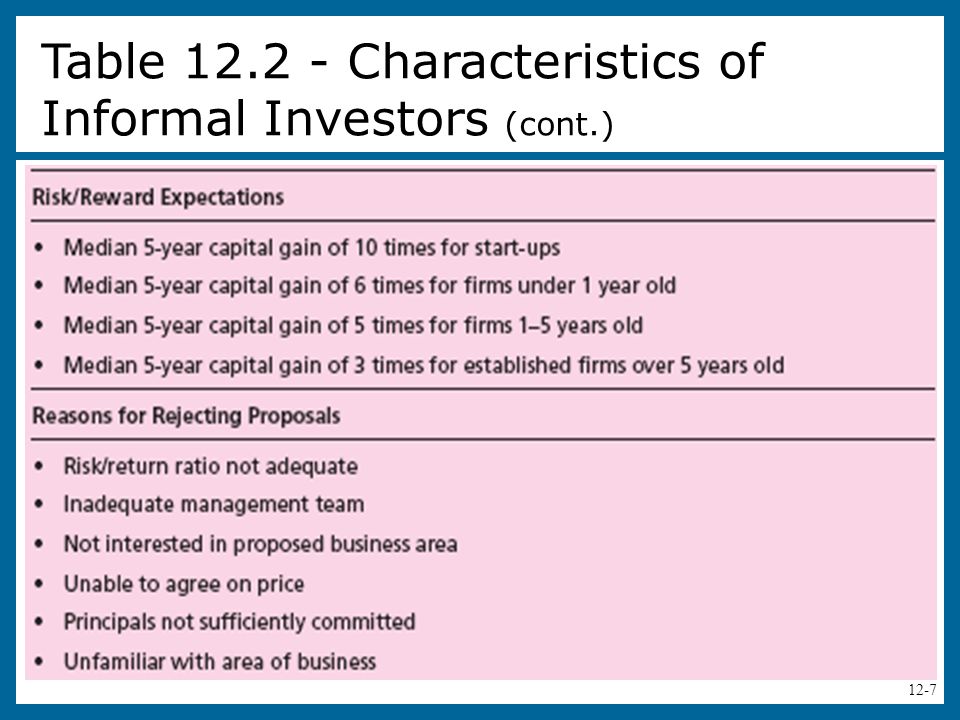 Table 12.2 - Characteristics of Informal Investors (cont.)

Risk/Reward Expectations

• Median 5-year capital gain of 10 times for start-ups
• Median 5-year capital gain of 6 times for firms under 1 year old
• Median 5-year capital gain of 5 times for firms 1–5 years old
• Median 5-year capital gain of 3 times for established firms over 5 years old

Reasons for Rejecting Proposals

• Risk/return ratio not adequate
• Inadequate management team
• Not interested in proposed business area
• Unable to agree on price
• Principals not sufficiently committed
• Unfamiliar with area of business

12-7